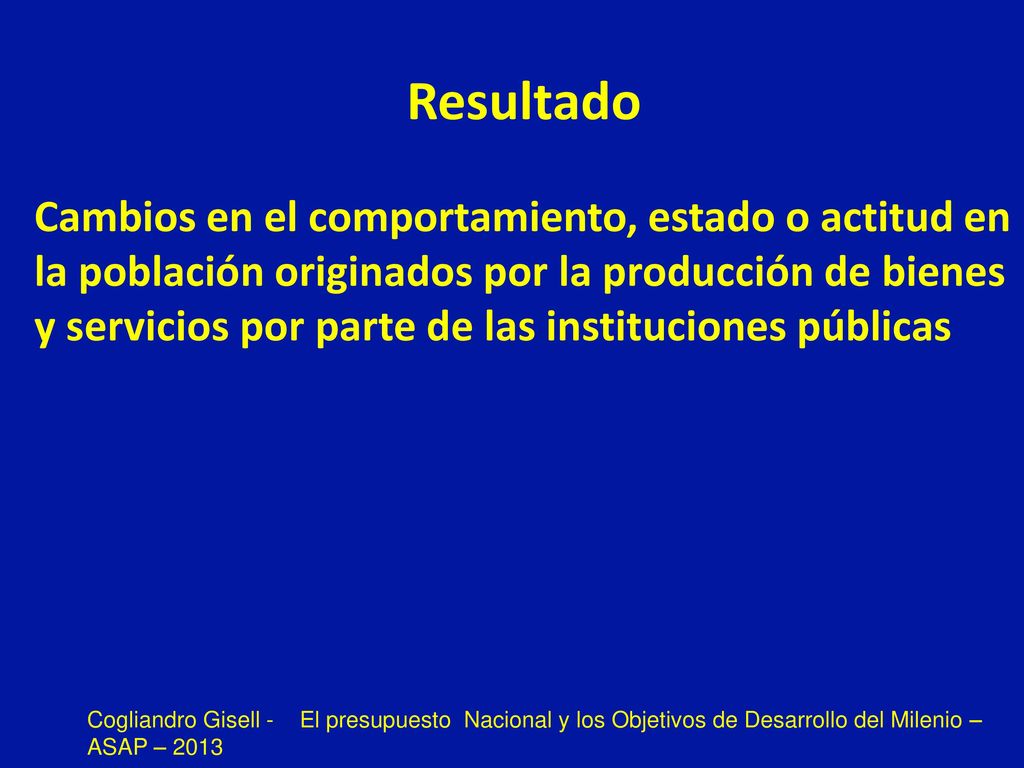 Resultado

Cambios en el comportamiento, estado o actitud en la población originados por la producción de bienes y servicios por parte de las instituciones públicas

Cogliandro Gisell - El presupuesto Nacional y los Objetivos de Desarrollo del Milenio – ASAP – 2013